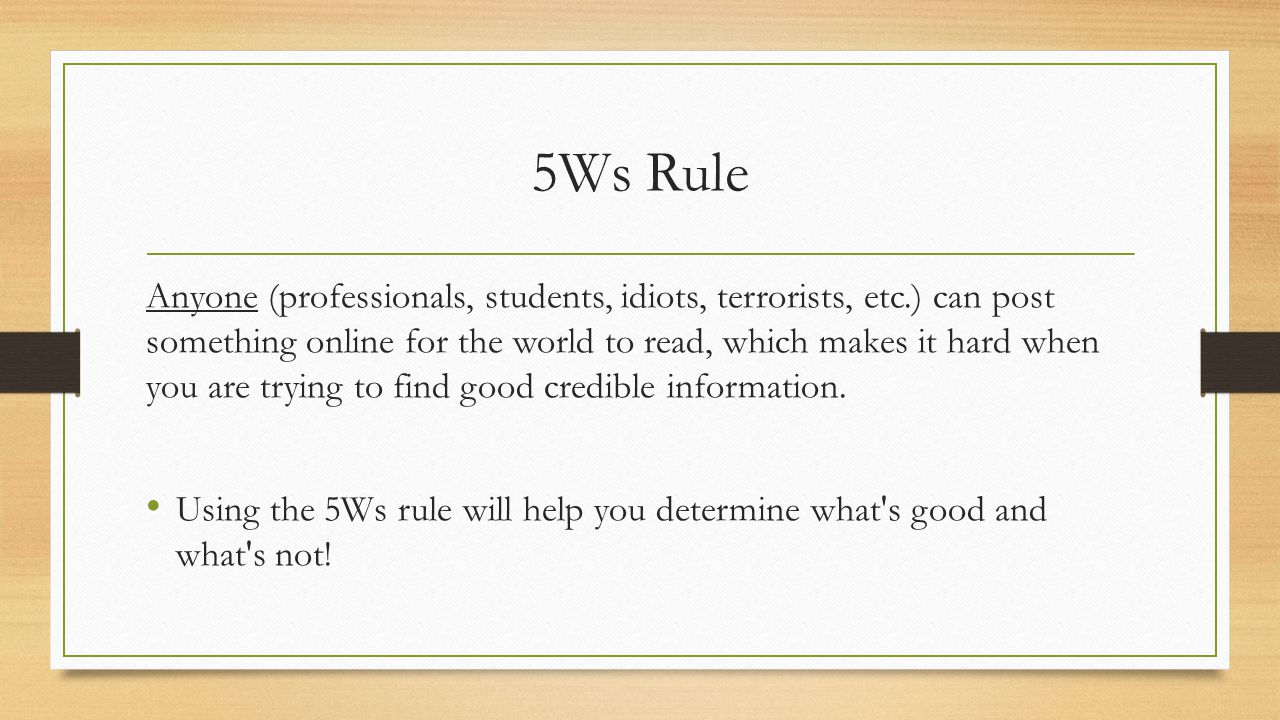 5Ws Rule

Anyone (professionals, students, idiots, terrorists, etc.) can post something online for the world to read, which makes it hard when you are trying to find good credible information.

• Using the 5Ws rule will help you determine what's good and what's not!